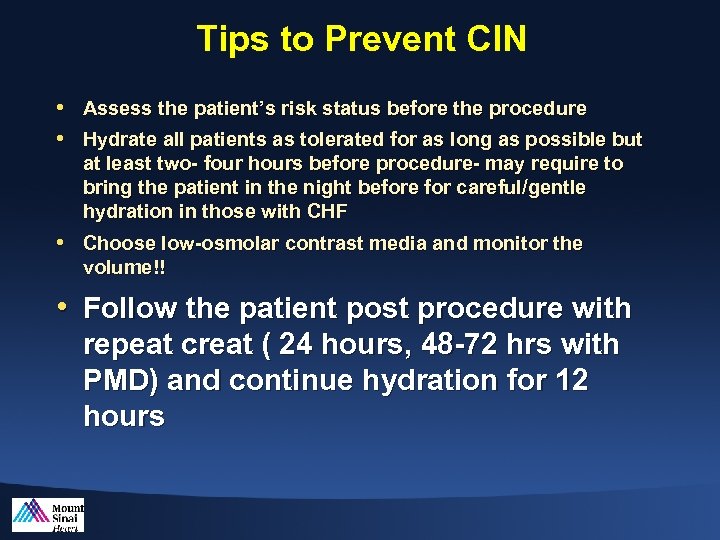 Tips to Prevent CIN

• Assess the patient's risk status before the procedure

• Hydrate all patients as tolerated for as long as possible but at least two- four hours before procedure- may require to bring the patient in the night before for careful/gentle hydration in those with CHF

• Choose low-osmolar contrast media and monitor the volume!!

• Follow the patient post procedure with repeat creat ( 24 hours, 48-72 hrs with PMD) and continue hydration for 12 hours

Mount Sinai Heart